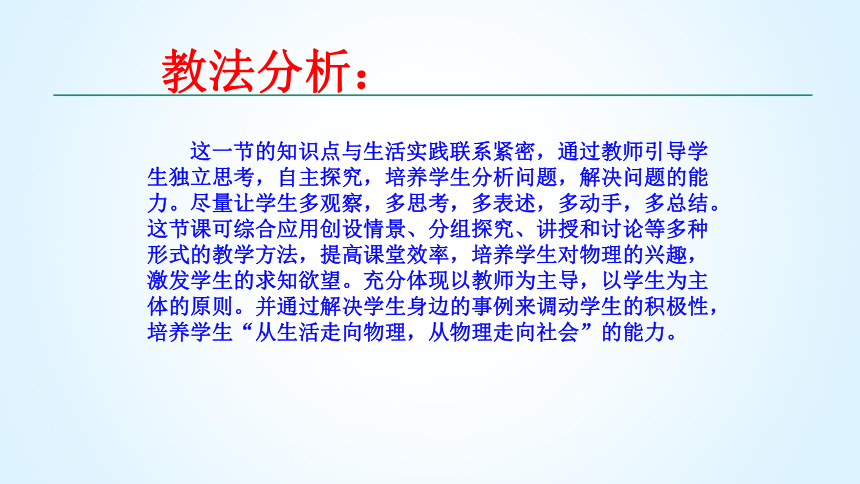 教法分析：

这一节的知识点与生活实践联系紧密，通过教师引导学生独立思考，自主探究，培养学生分析问题，解决问题的能力。尽量让学生多观察，多思考，多表述，多动手，多总结。这节课可综合应用创设情景、分组探究、讲授和讨论等多种形式的教学方法，提高课堂效率，培养学生对物理的兴趣，激发学生的求知欲望。充分体现以教师为主导，以学生为主体的原则。并通过解决学生身边的事例来调动学生的积极性，培养学生“从生活走向物理，从物理走向社会”的能力。